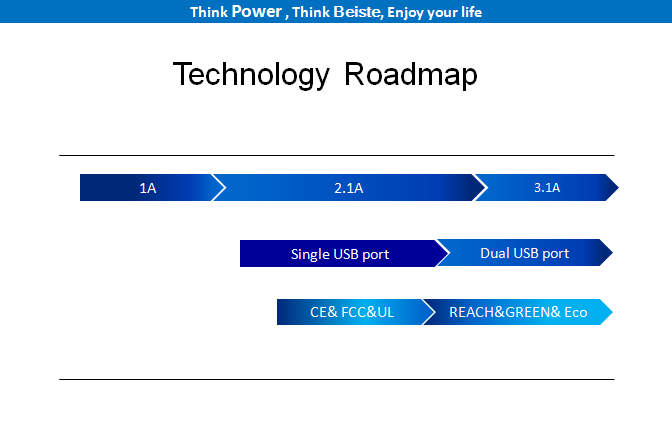 Think Power , Think Beiste, Enjoy your life

Technology Roadmap

1A
2.1A
3.1A

Single USB port
Dual USB port

CE& FCC&UL
REACH&GREEN& Eco